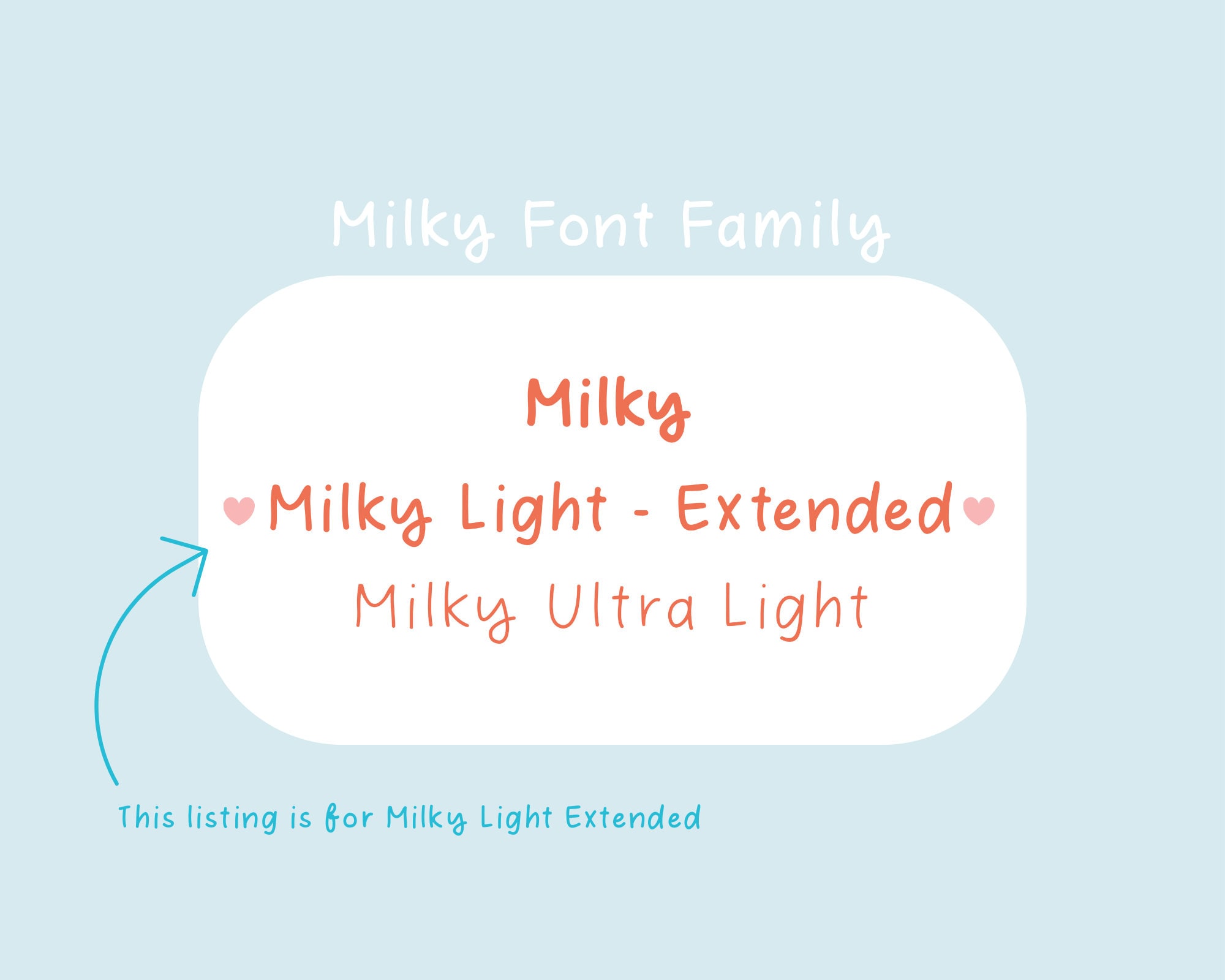 Milky Font Family

Milky

Milky Light - Extended

Milky Ultra Light

This listing is for Milky Light Extended